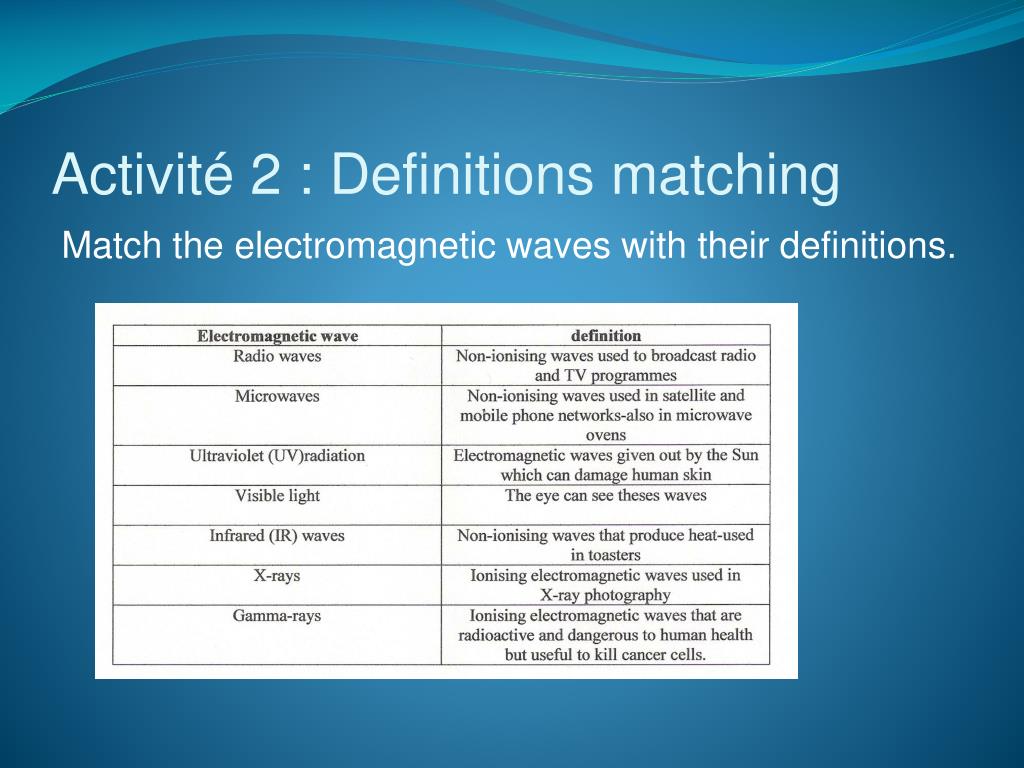 Activité 2 : Definitions matching

Match the electromagnetic waves with their definitions.

| Electromagnetic wave | definition |
|---|---|
| Radio waves | Non-ionising waves used to broadcast radio and TV programmes |
| Microwaves | Non-ionising waves used in satellite and mobile phone networks-also in microwave ovens |
| Ultraviolet (UV)radiation | Electromagnetic waves given out by the Sun which can damage human skin |
| Visible light | The eye can see theses waves |
| Infrared (IR) waves | Non-ionising waves that produce heat-used in toasters |
| X-rays | Ionising electromagnetic waves used in X-ray photography |
| Gamma-rays | Ionising electromagnetic waves that are radioactive and dangerous to human health but useful to kill cancer cells. |